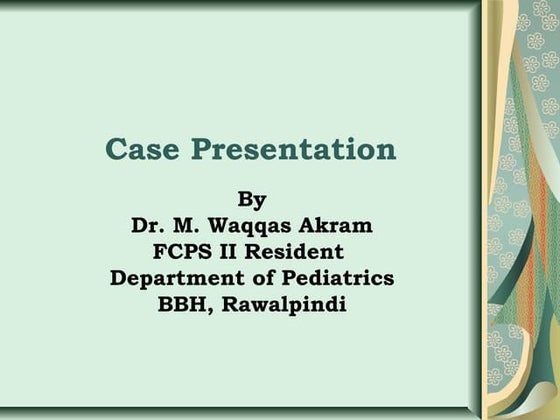 Case Presentation

By
Dr. M. Waqqas Akram
FCPS II Resident
Department of Pediatrics
BBH, Rawalpindi